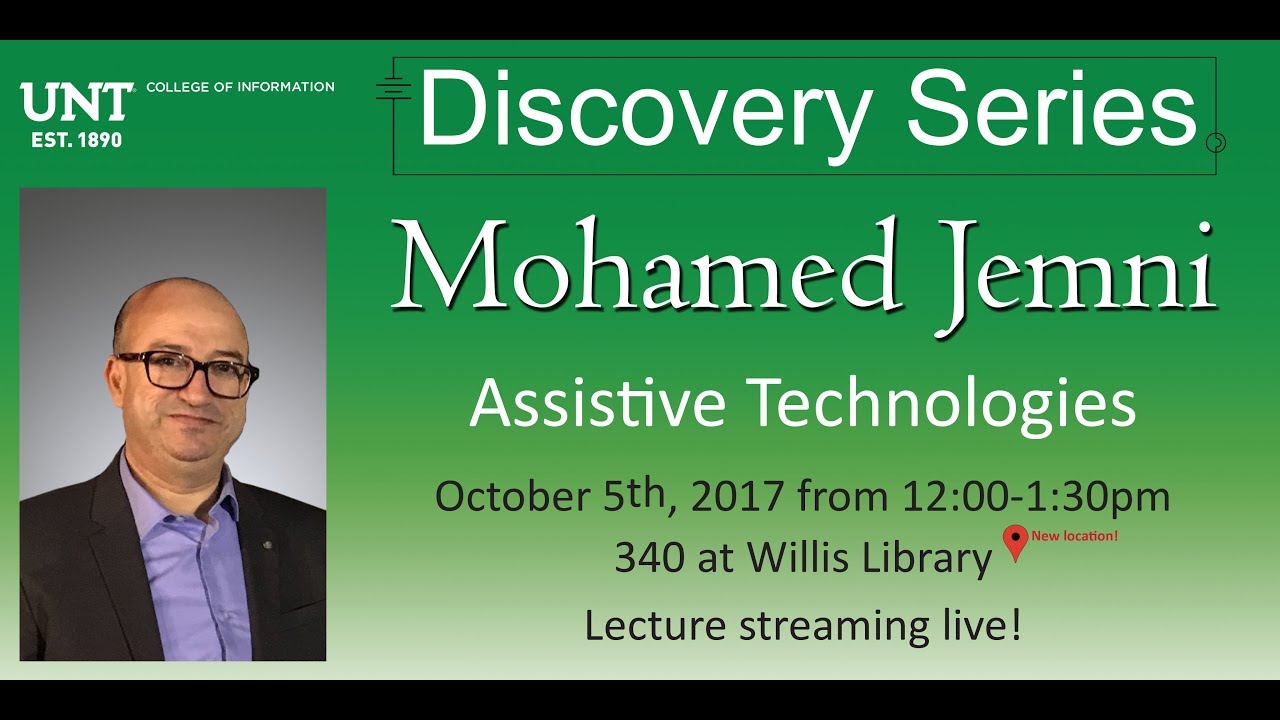 UNT COLLEGE OF INFORMATION
EST. 1890

Discovery Series

Mohamed Jemni

Assistive Technologies

October 5th, 2017 from 12:00-1:30pm

340 at Willis Library New location!

Lecture streaming live!